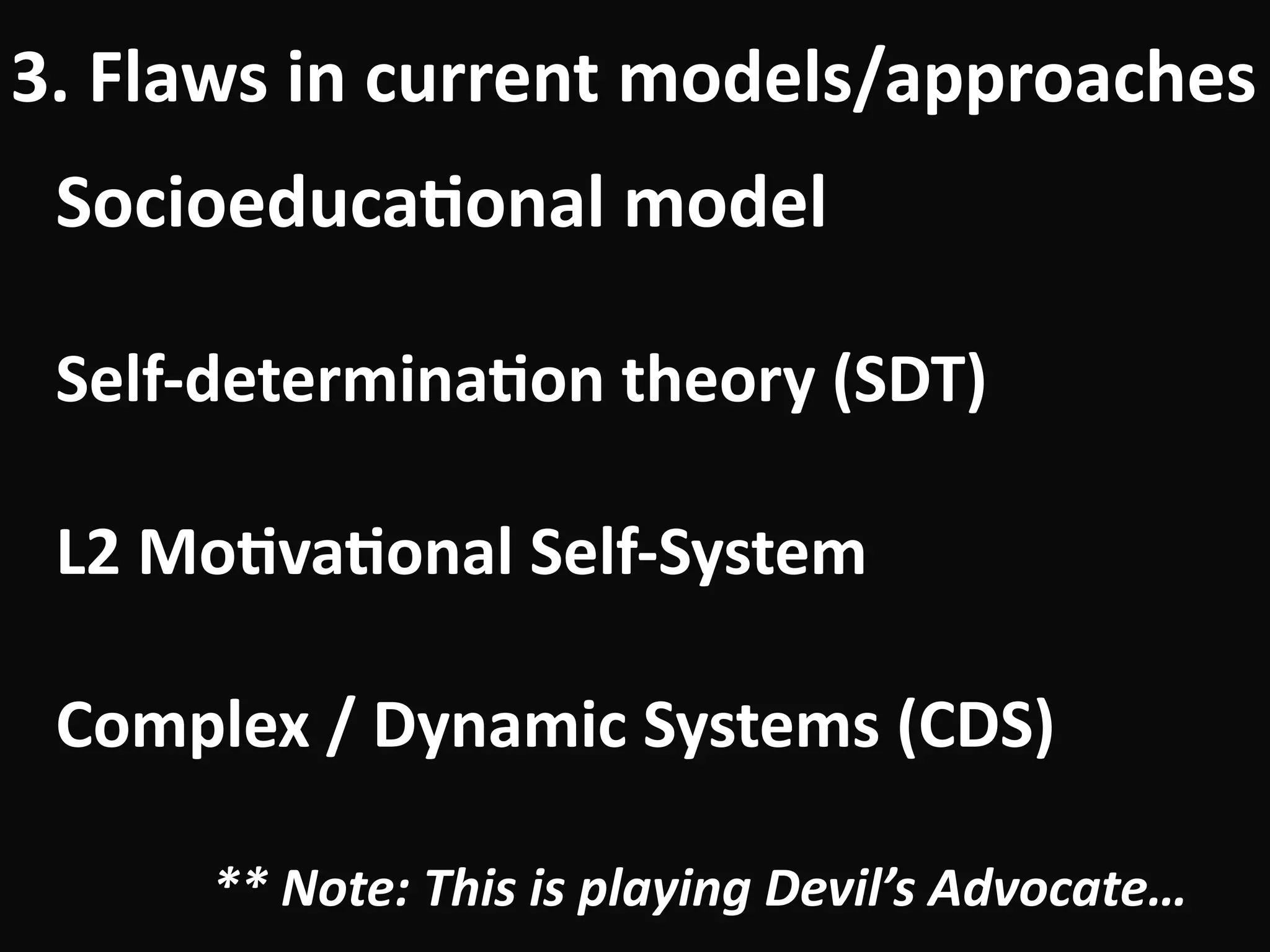 3. Flaws in current models/approaches

Socioeducational model

Self-determination theory (SDT)

L2 Motivational Self-System

Complex / Dynamic Systems (CDS)

** Note: This is playing Devil's Advocate…